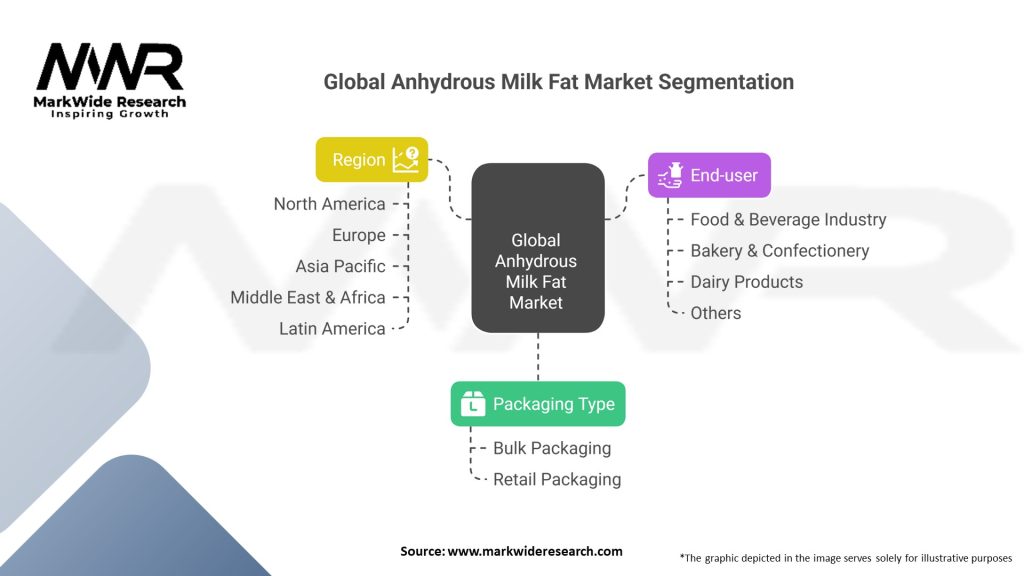 MWR
MarkWide Research
Inspiring Growth

Global Anhydrous Milk Fat Market Segmentation

Region
North America
Europe
Asia Pacific
Middle East & Africa
Latin America

Global Anhydrous Milk Fat Market

End-user
Food & Beverage Industry
Bakery & Confectionery
Dairy Products
Others

Packaging Type
Bulk Packaging
Retail Packaging

Source: www.markwideresearch.com

*The graphic depicted in the image serves solely for illustrative purposes